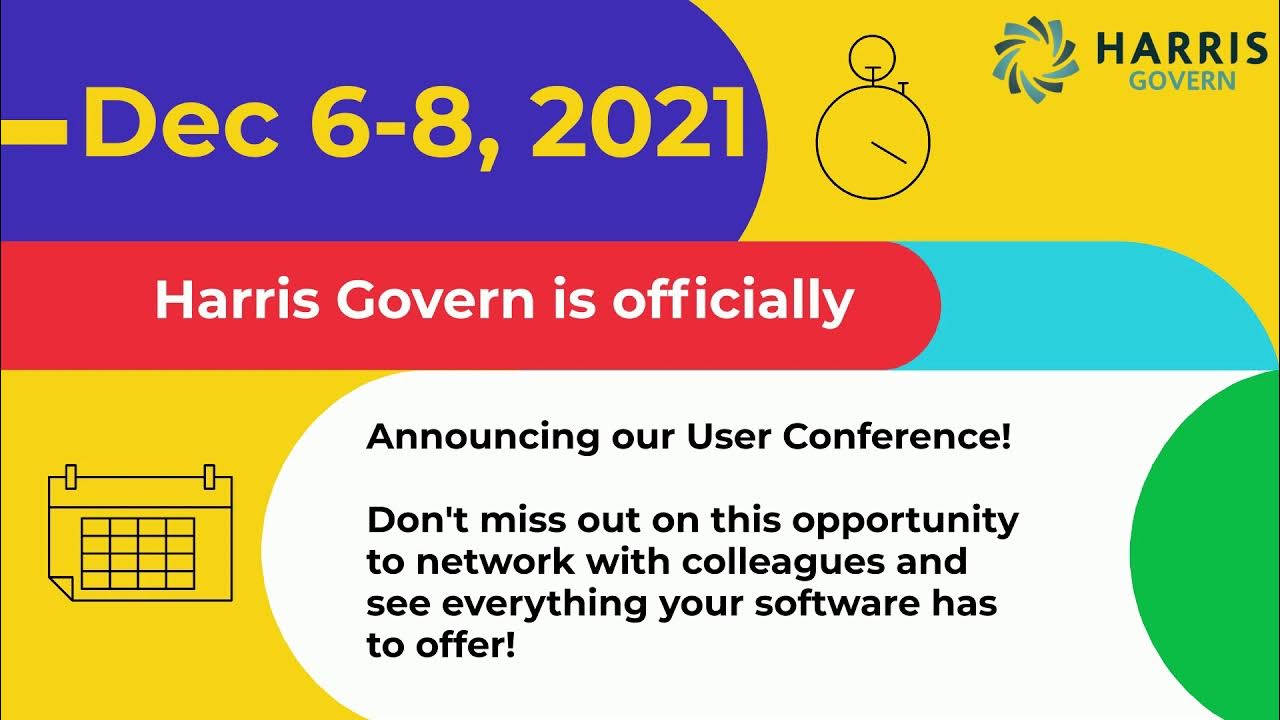 Dec 6-8, 2021

HARRIS
GOVERN

Harris Govern is officially

Announcing our User Conference!

Don't miss out on this opportunity to network with colleagues and see everything your software has to offer!